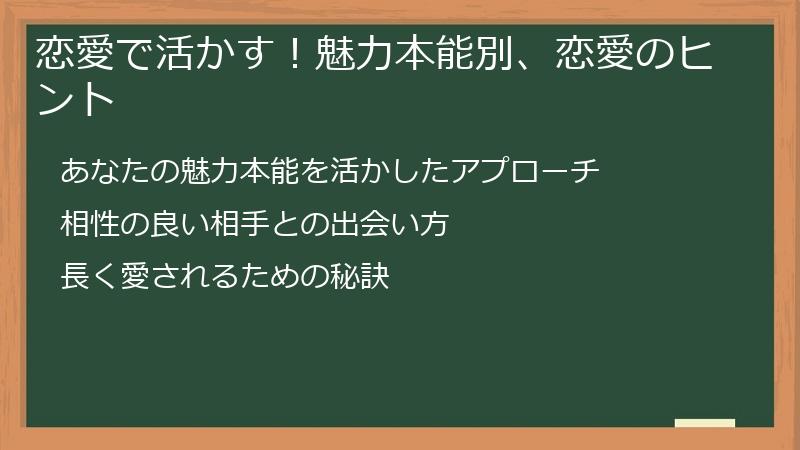 恋愛で活かす！魅力本能別、恋愛のヒント

あなたの魅力本能を活かしたアプローチ

相性の良い相手との出会い方

長く愛されるための秘訣